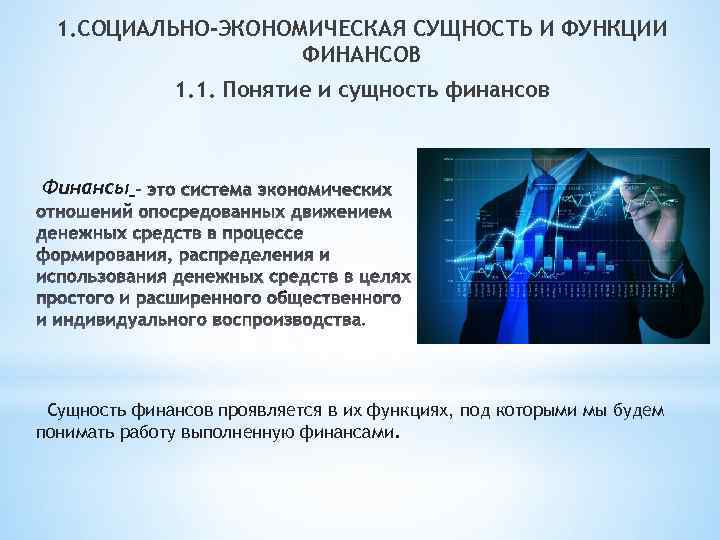 1.СОЦИАЛЬНО-ЭКОНОМИЧЕСКАЯ СУЩНОСТЬ И ФУНКЦИИ ФИНАНСОВ

1.1. Понятие и сущность финансов

Финансы - это система экономических отношений опосредованных движением денежных средств в процессе формирования, распределения и использования денежных средств в целях простого и расширенного общественного и индивидуального воспроизводства.

Сущность финансов проявляется в их функциях, под которыми мы будем понимать работу выполненную финансами.